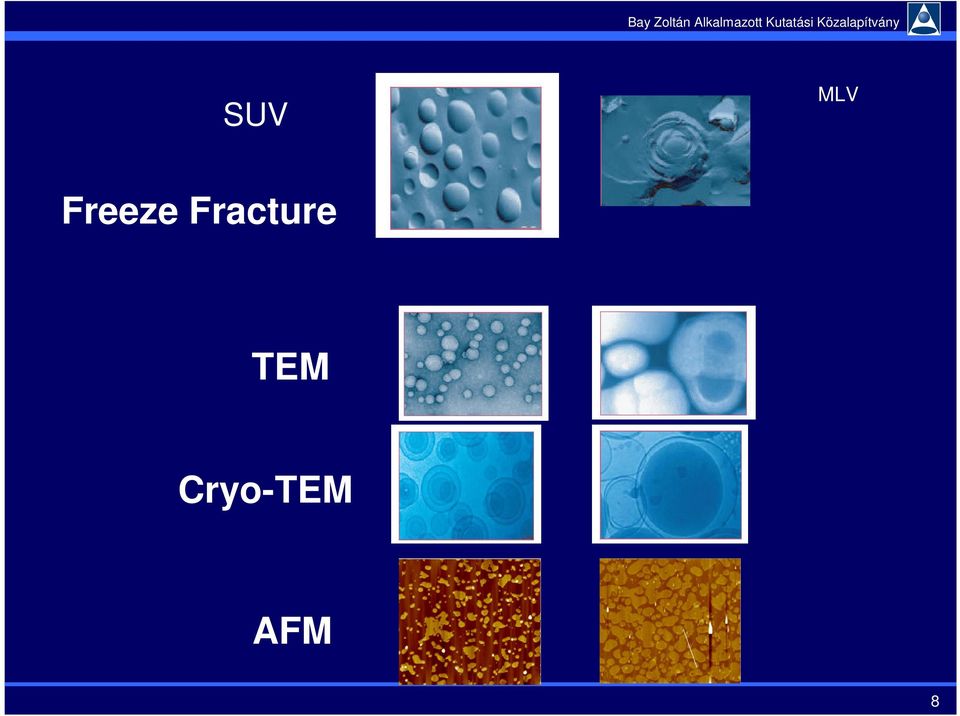 Bay Zoltán Alkalmazott Kutatási Közalapítvány

SUV

MLV

Freeze Fracture

TEM

Cryo-TEM

AFM

8